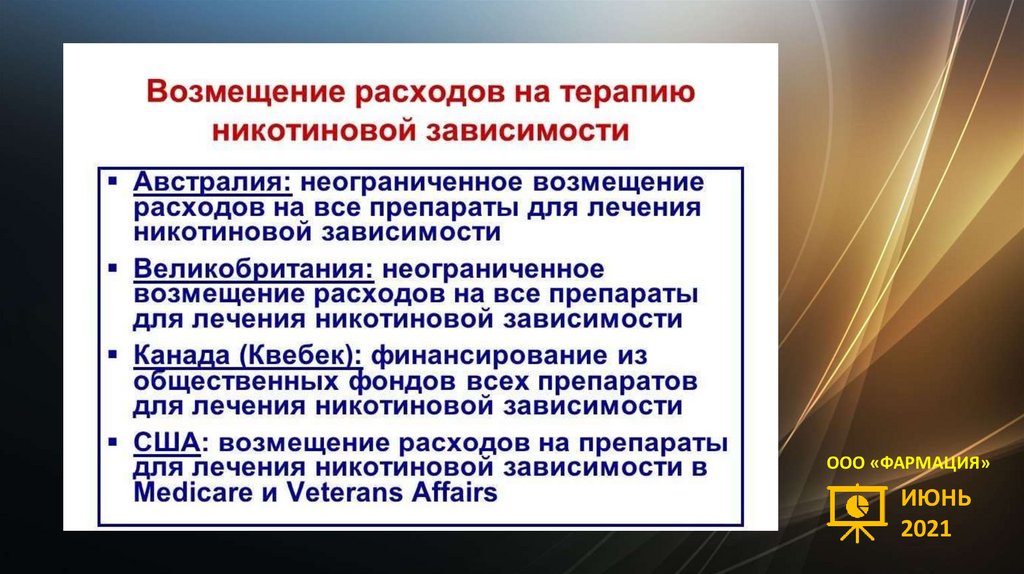 Возмещение расходов на терапию никотиновой зависимости

▪ Австралия: неограниченное возмещение расходов на все препараты для лечения никотиновой зависимости

▪ Великобритания: неограниченное возмещение расходов на все препараты для лечения никотиновой зависимости

▪ Канада (Квебек): финансирование из общественных фондов всех препаратов для лечения никотиновой зависимости

▪ США: возмещение расходов на препараты для лечения никотиновой зависимости в Medicare и Veterans Affairs

ООО «ФАРМАЦИЯ»

ИЮНЬ 2021